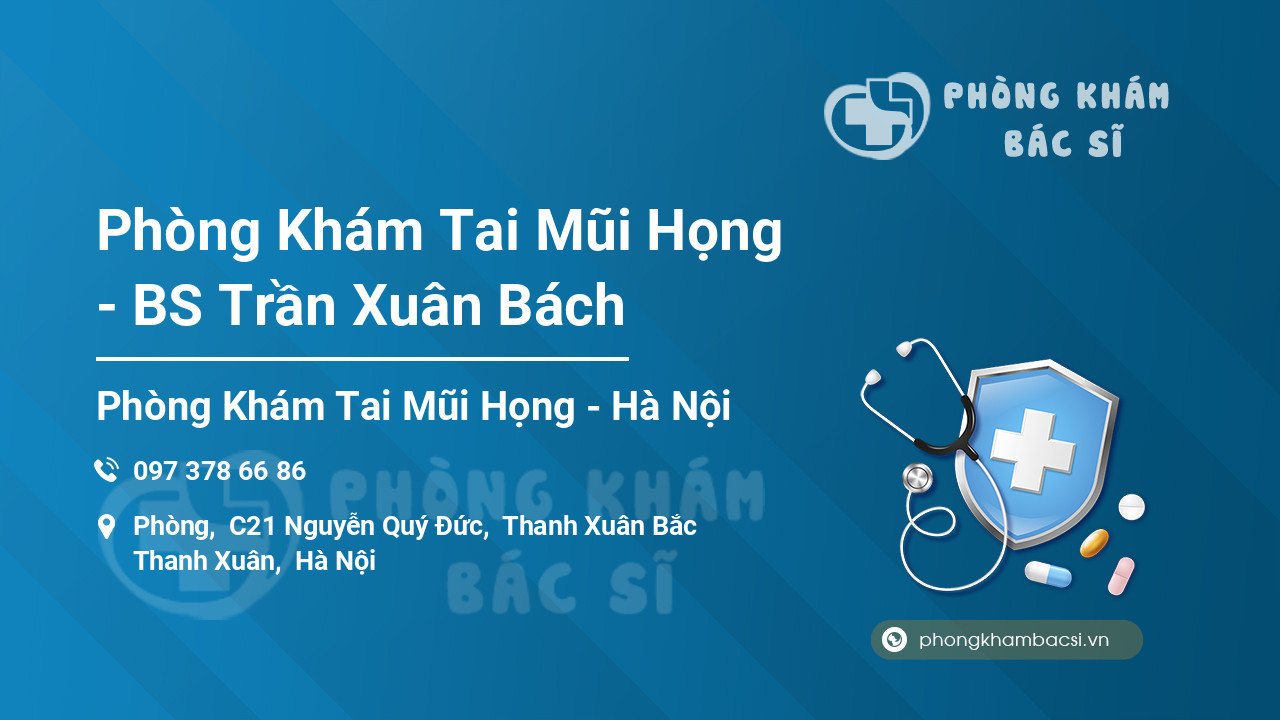 PHÒNG KHÁM
BÁC SĨ

Phòng Khám Tai Mũi Họng - BS Trần Xuân Bách

Phòng Khám Tai Mũi Họng - Hà Nội

097 378 66 86

Phòng, C21 Nguyễn Quý Đức, Thanh Xuân Bắc Thanh Xuân, Hà Nội

PHÒNG KHÁM
BÁC SĨ

phongkhambacsi.vn